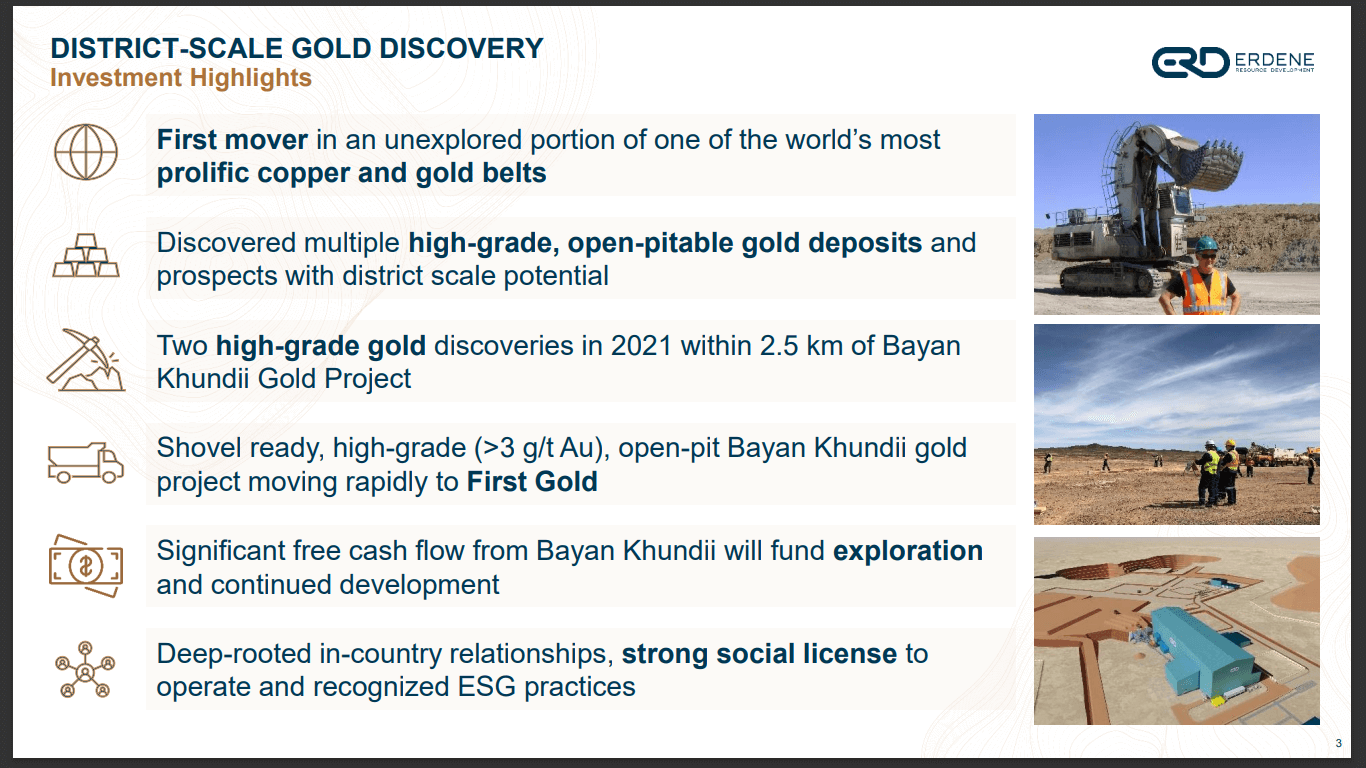 DISTRICT-SCALE GOLD DISCOVERY
Investment Highlights

ERDENE
RESOURCE DEVELOPMENT

First mover in an unexplored portion of one of the world's most prolific copper and gold belts

Discovered multiple high-grade, open-pitable gold deposits and prospects with district scale potential

Two high-grade gold discoveries in 2021 within 2.5 km of Bayan Khundii Gold Project

Shovel ready, high-grade (>3 g/t Au), open-pit Bayan Khundii gold project moving rapidly to First Gold

Significant free cash flow from Bayan Khundii will fund exploration and continued development

Deep-rooted in-country relationships, strong social license to operate and recognized ESG practices

3